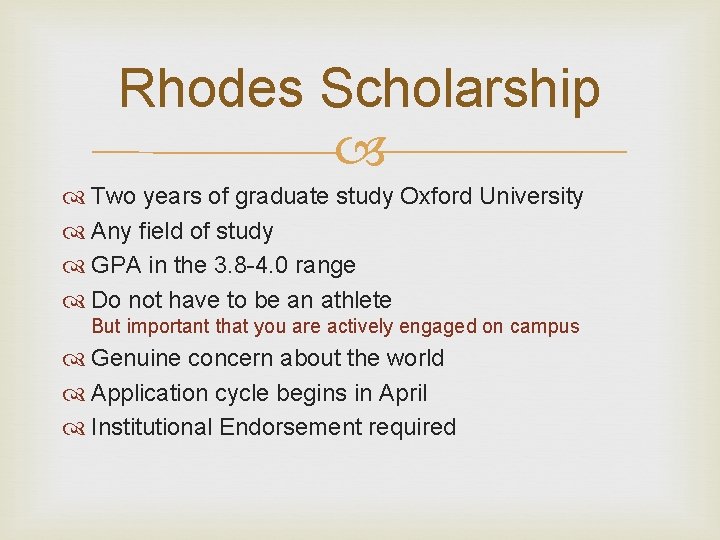 Rhodes Scholarship

Two years of graduate study Oxford University

Any field of study

GPA in the 3.8-4.0 range

Do not have to be an athlete
But important that you are actively engaged on campus

Genuine concern about the world

Application cycle begins in April

Institutional Endorsement required